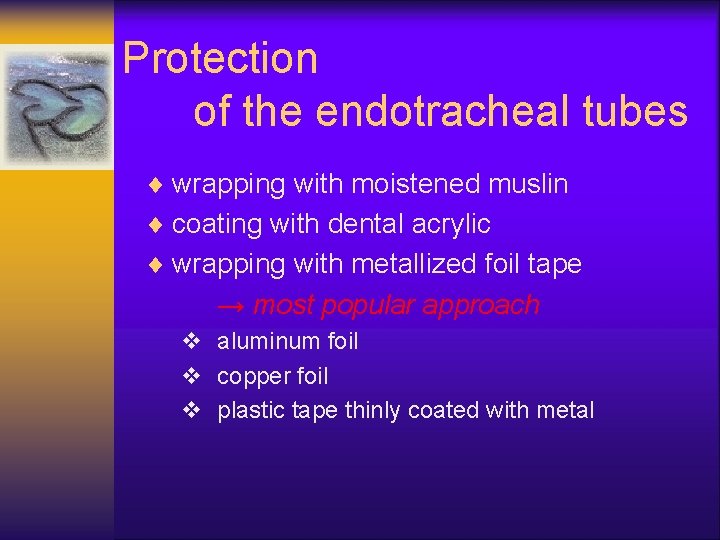 Protection
of the endotracheal tubes

♦ wrapping with moistened muslin
♦ coating with dental acrylic
♦ wrapping with metallized foil tape
→ most popular approach
❖ aluminum foil
❖ copper foil
❖ plastic tape thinly coated with metal